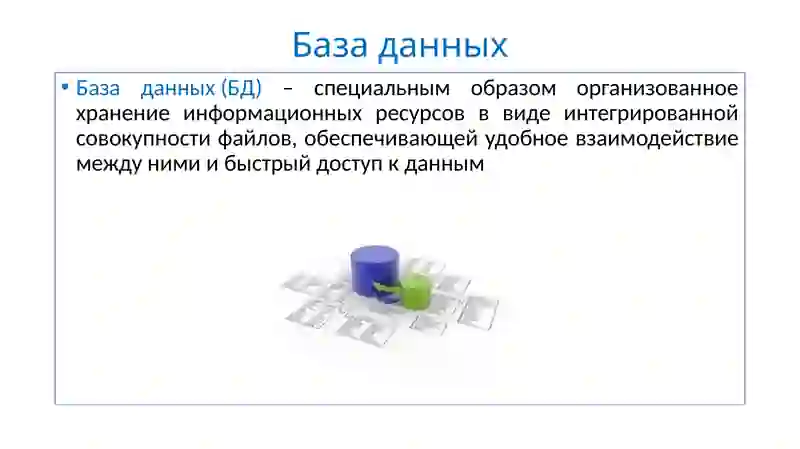 База данных

• База данных (БД) – специальным образом организованное хранение информационных ресурсов в виде интегрированной совокупности файлов, обеспечивающей удобное взаимодействие между ними и быстрый доступ к данным